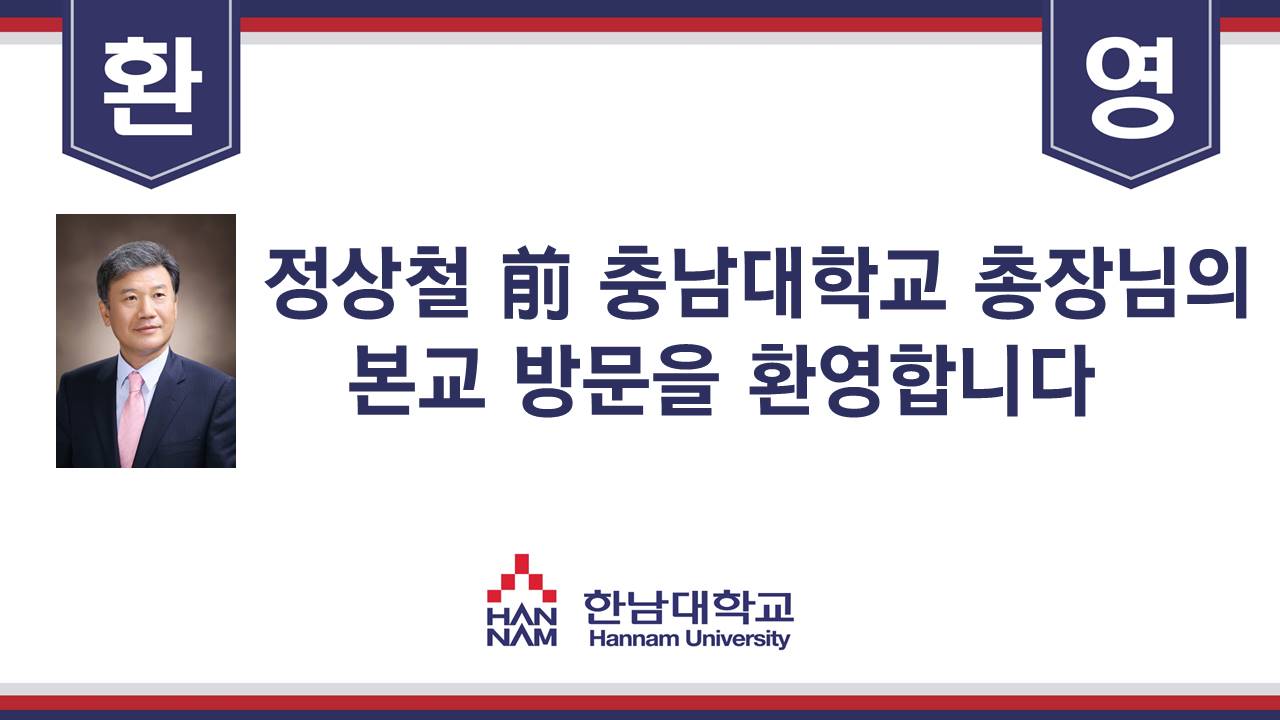 환

영

정상철 前 충남대학교 총장님의 본교 방문을 환영합니다

HAN
NAM

한남대학교
Hannam University